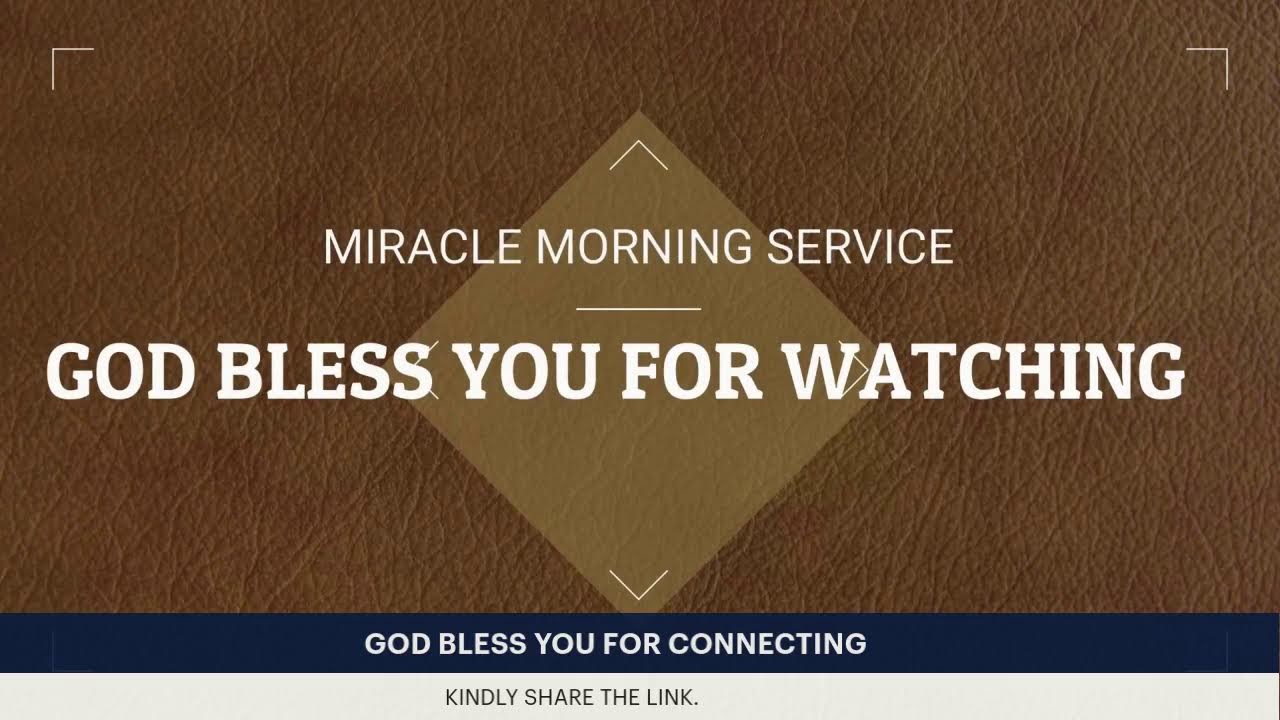 MIRACLE MORNING SERVICE

GOD BLESS YOU FOR WATCHING

GOD BLESS YOU FOR CONNECTING

KINDLY SHARE THE LINK.